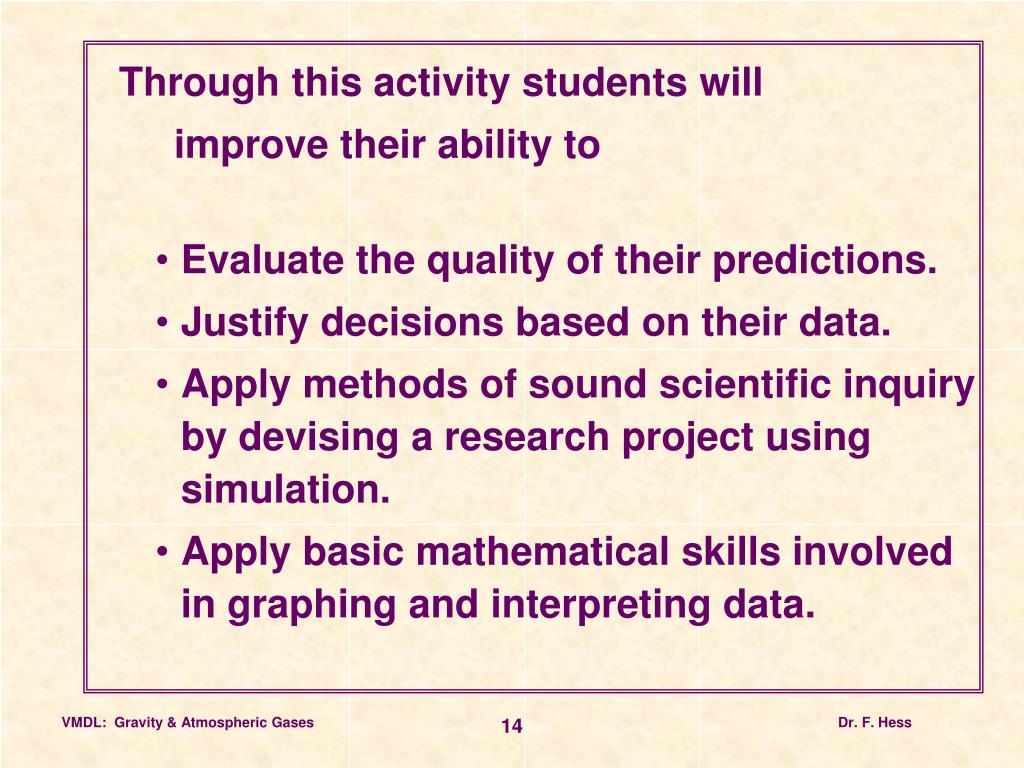 Through this activity students will improve their ability to

• Evaluate the quality of their predictions.
• Justify decisions based on their data.
• Apply methods of sound scientific inquiry by devising a research project using simulation.
• Apply basic mathematical skills involved in graphing and interpreting data.

VMDL: Gravity & Atmospheric Gases
14
Dr. F. Hess